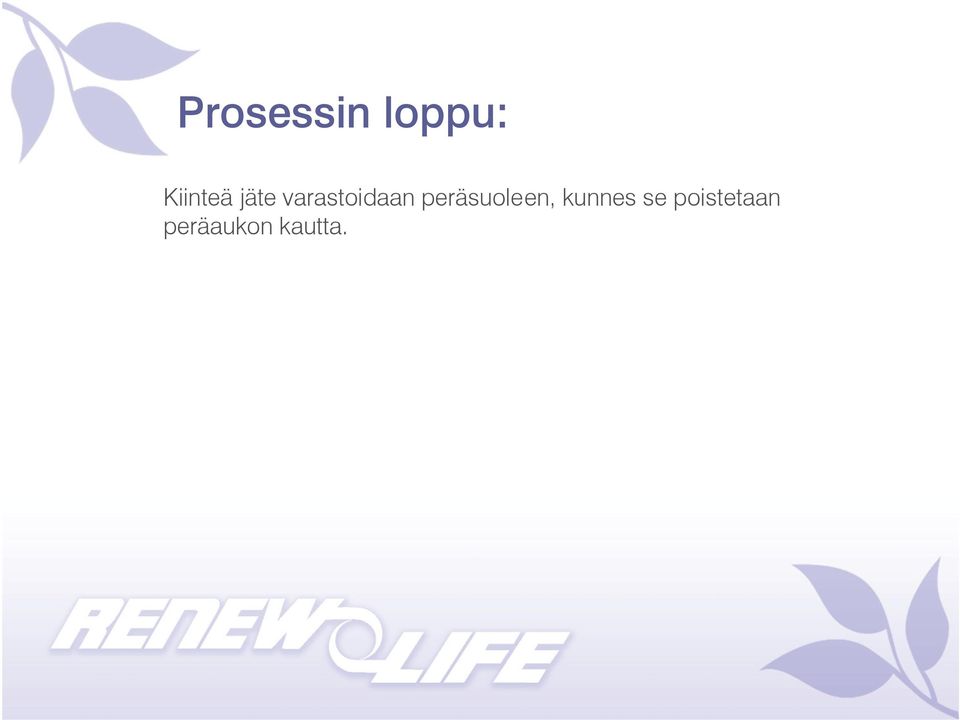 Prosessin loppu:

Kiinteä jäte varastoidaan peräsuoleen, kunnes se poistetaan peräaukon kautta.

RENEW LIFE